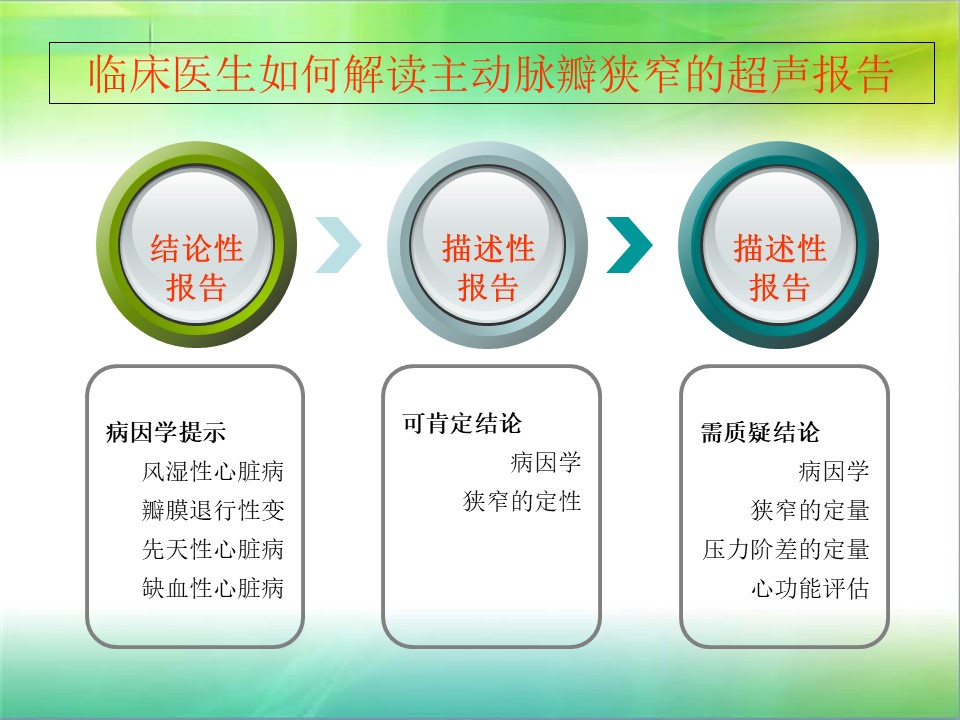 临床医生如何解读主动脉瓣狭窄的超声报告

结论性报告

描述性报告

描述性报告

病因学提示
风湿性心脏病
瓣膜退行性变
先天性心脏病
缺血性心脏病

可肯定结论
病因学
狭窄的定性

需质疑结论
病因学
狭窄的定量
压力阶差的定量
心功能评估